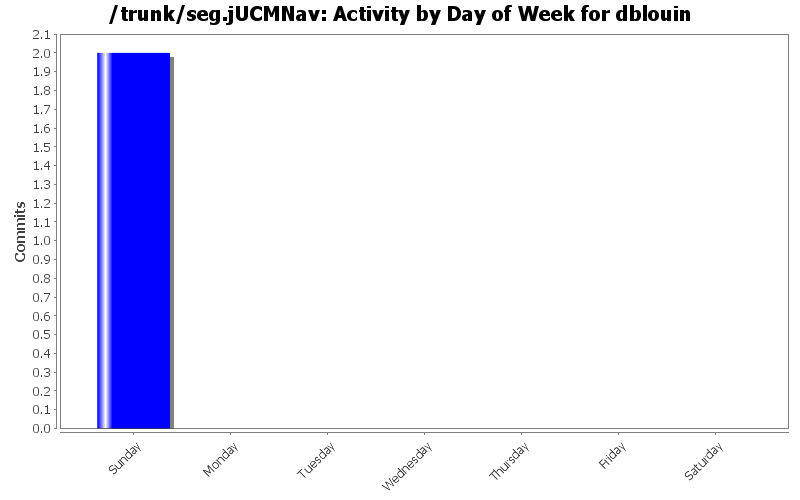 /trunk/seg.jUCMNav: Activity by Day of Week for dblouin

Commits

2.1
2.0
1.9
1.8
1.7
1.6
1.5
1.4
1.3
1.2
1.1
1.0
0.9
0.8
0.7
0.6
0.5
0.4
0.3
0.2
0.1
0.0

Sunday
Monday
Tuesday
Wednesday
Thursday
Friday
Saturday